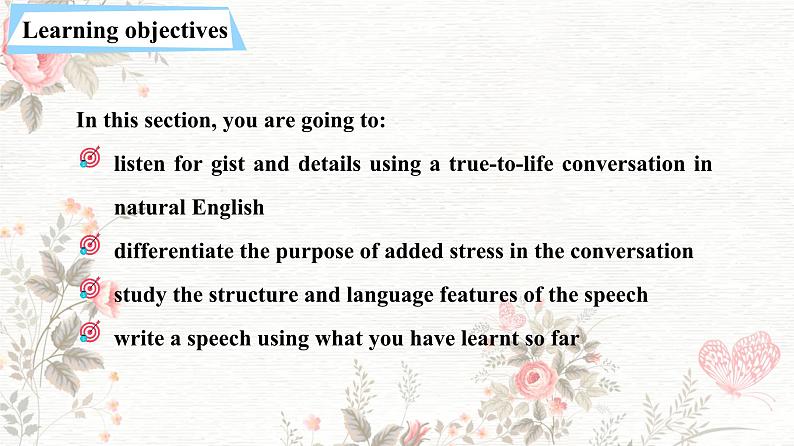 Learning objectives

In this section, you are going to:

listen for gist and details using a true-to-life conversation in natural English

differentiate the purpose of added stress in the conversation

study the structure and language features of the speech

write a speech using what you have learnt so far